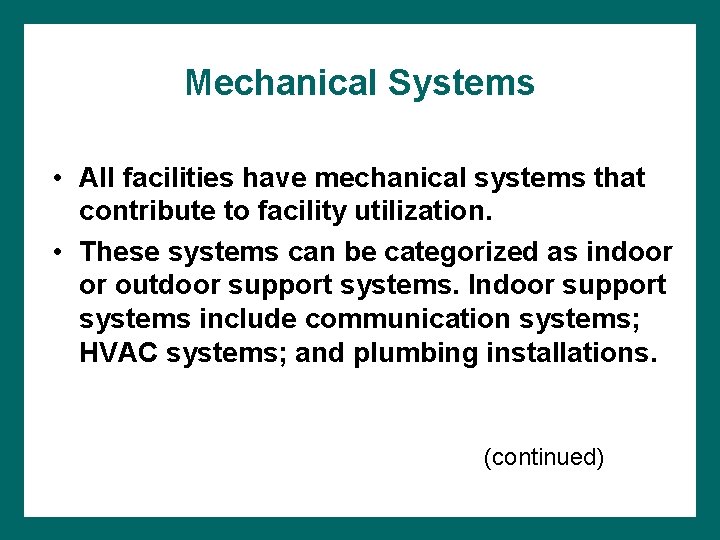 Mechanical Systems

• All facilities have mechanical systems that contribute to facility utilization.

• These systems can be categorized as indoor or outdoor support systems. Indoor support systems include communication systems; HVAC systems; and plumbing installations.

(continued)